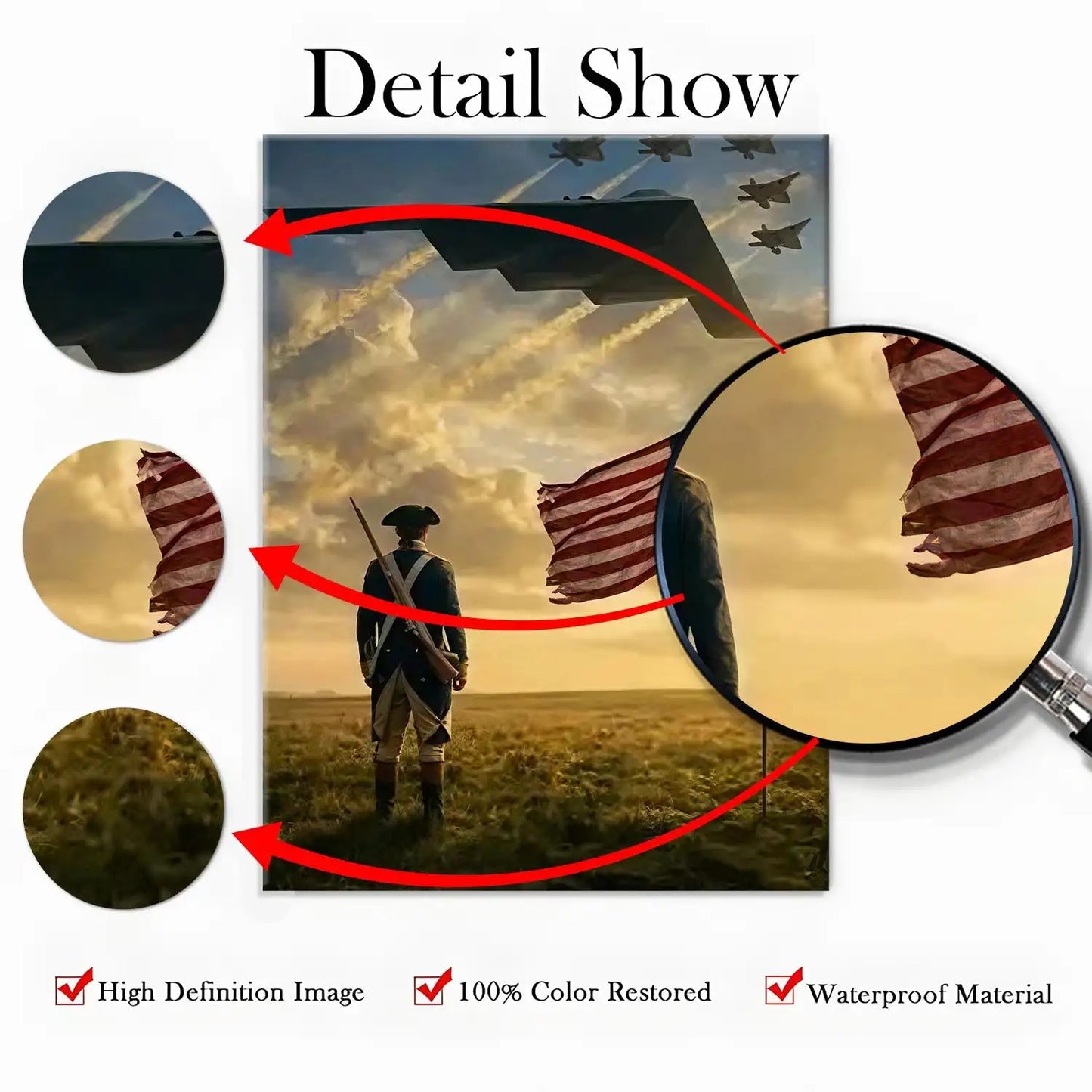 Detail Show

High Definition Image

100% Color Restored

Waterproof Material